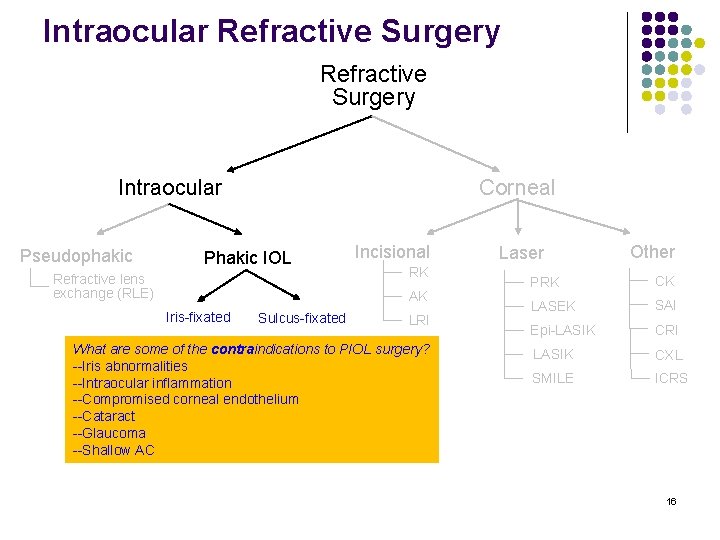 Intraocular Refractive Surgery

Refractive Surgery

Intraocular

Corneal

Pseudophakic

Refractive lens exchange (RLE)

Phakic IOL

Iris-fixated

Sulcus-fixated

Incisional

RK

AK

LRI

Laser

PRK

LASEK

Epi-LASIK

LASIK

SMILE

Other

CK

SAI

CRI

CXL

ICRS

What are some of the contraindications to PIOL surgery?
--Iris abnormalities
--Intraocular inflammation
--Compromised corneal endothelium
--Cataract
--Glaucoma
--Shallow AC

16